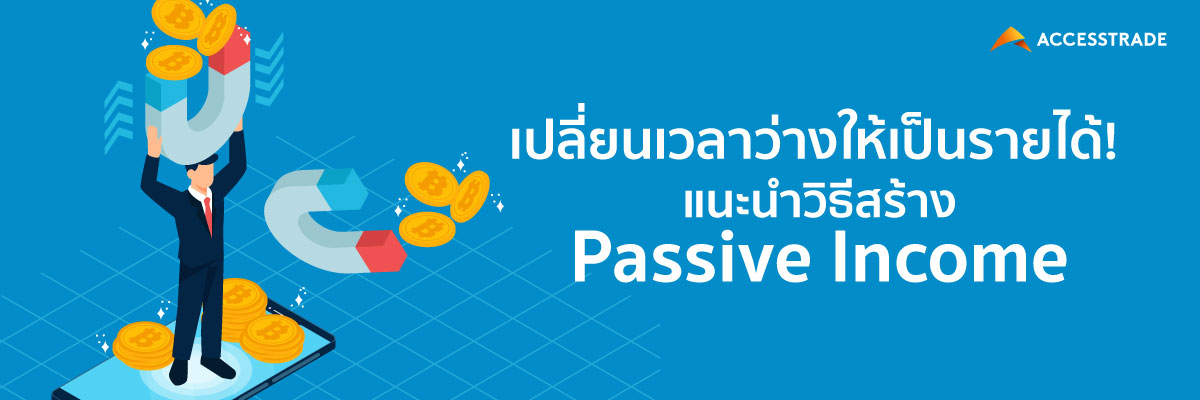 ACCESSTRADE

เปลี่ยนเวลาว่างให้เป็นรายได้!
แนะนำวิธีสร้าง
Passive Income